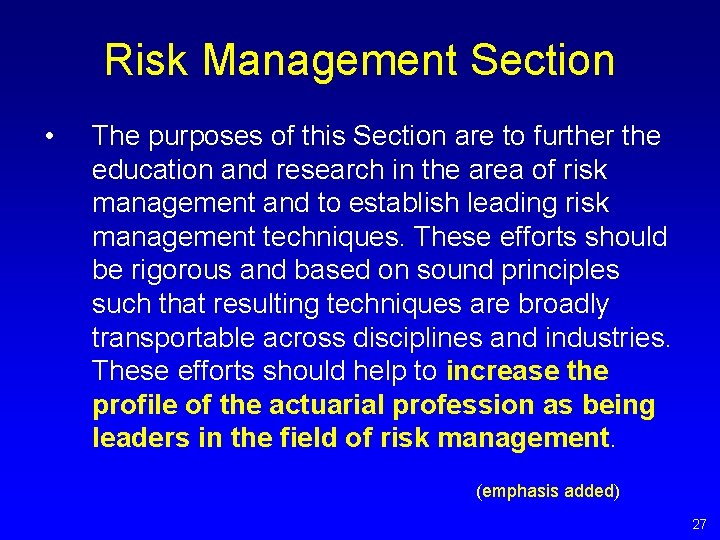 Risk Management Section

• The purposes of this Section are to further the education and research in the area of risk management and to establish leading risk management techniques. These efforts should be rigorous and based on sound principles such that resulting techniques are broadly transportable across disciplines and industries. These efforts should help to increase the profile of the actuarial profession as being leaders in the field of risk management.

(emphasis added)

27